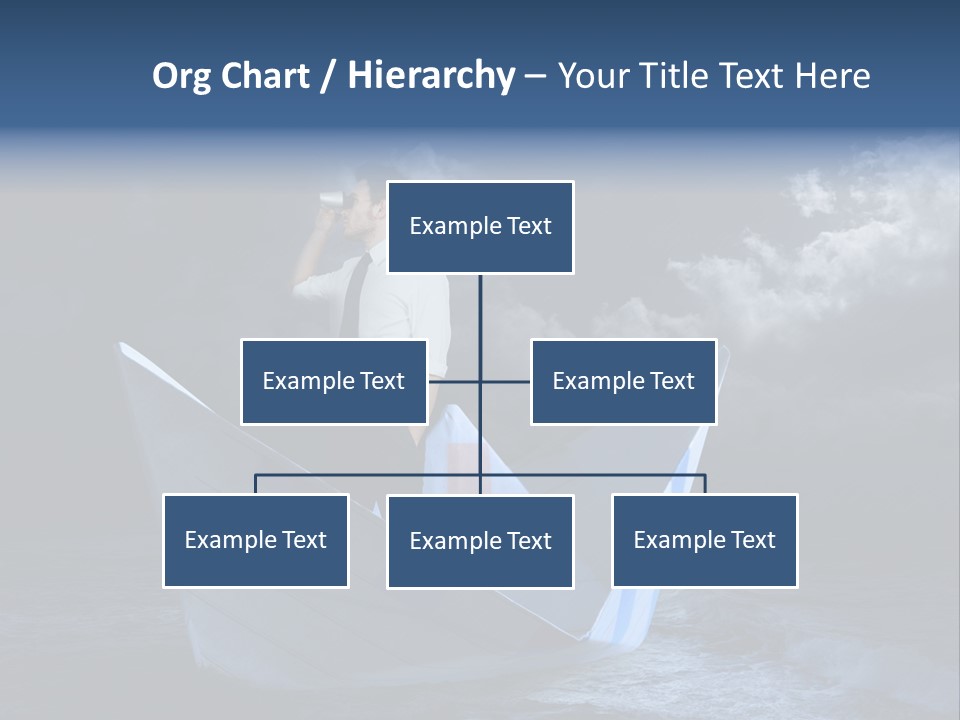 Org Chart / Hierarchy – Your Title Text Here

Example Text

Example Text

Example Text

Example Text

Example Text

Example Text